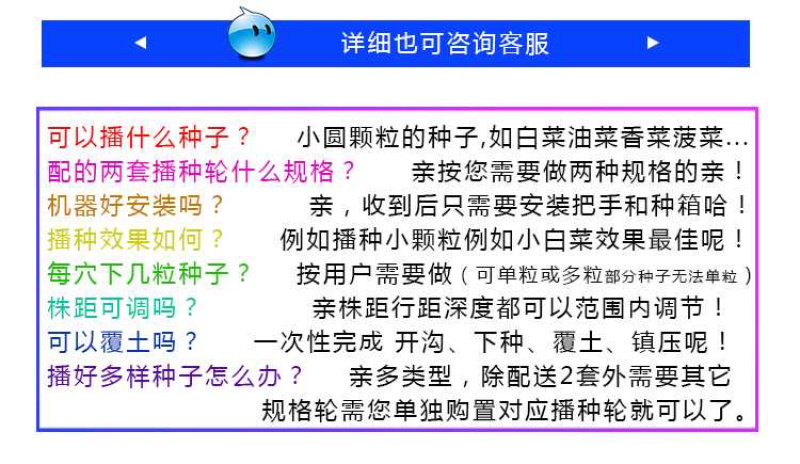 详细也可咨询客服

可以播什么种子？ 小圆颗粒的种子,如白菜油菜香菜菠菜…
配的两套播种轮什么规格？ 亲按您需要做两种规格的亲！
机器好安装吗？ 亲，收到后只需要安装把手和种箱哈！
播种效果如何？ 例如播种小颗粒例如小白菜效果最佳呢！
每穴下几粒种子？ 按用户需要做（可单粒或多粒部分种子无法单粒）
株距可调吗？ 亲株距行距深度都可以范围内调节！
可以覆土吗？ 一次性完成 开沟、下种、覆土、镇压呢！
播好多样种子怎么办？ 亲多类型，除配送2套外需要其它规格轮需您单独购置对应播种轮就可以了。